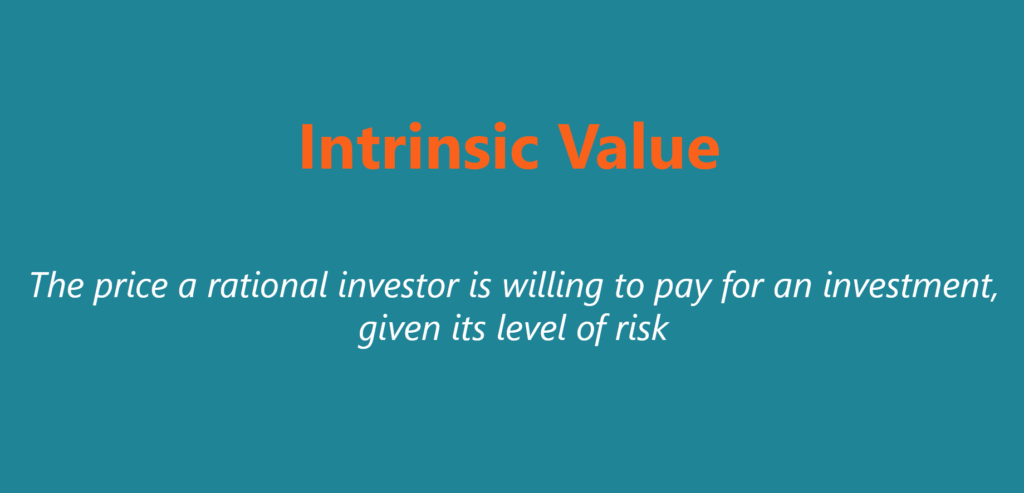 Intrinsic Value

The price a rational investor is willing to pay for an investment, given its level of risk